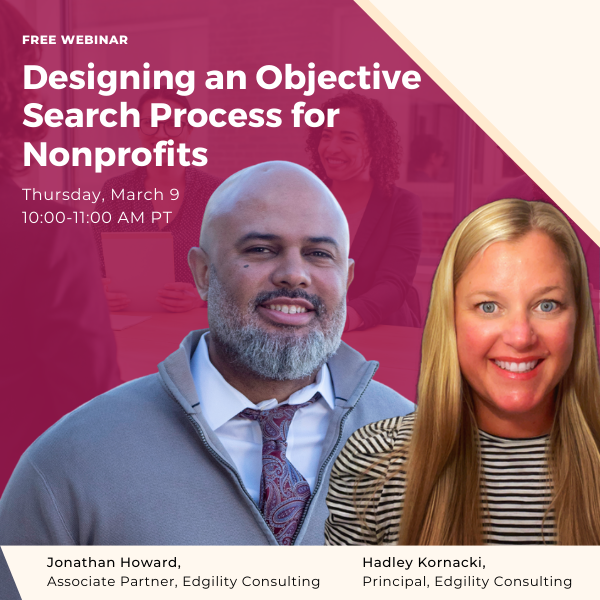 FREE WEBINAR

Designing an Objective Search Process for Nonprofits

Thursday, March 9
10:00-11:00 AM PT

Jonathan Howard,
Associate Partner, Edgility Consulting

Hadley Kornacki,
Principal, Edgility Consulting